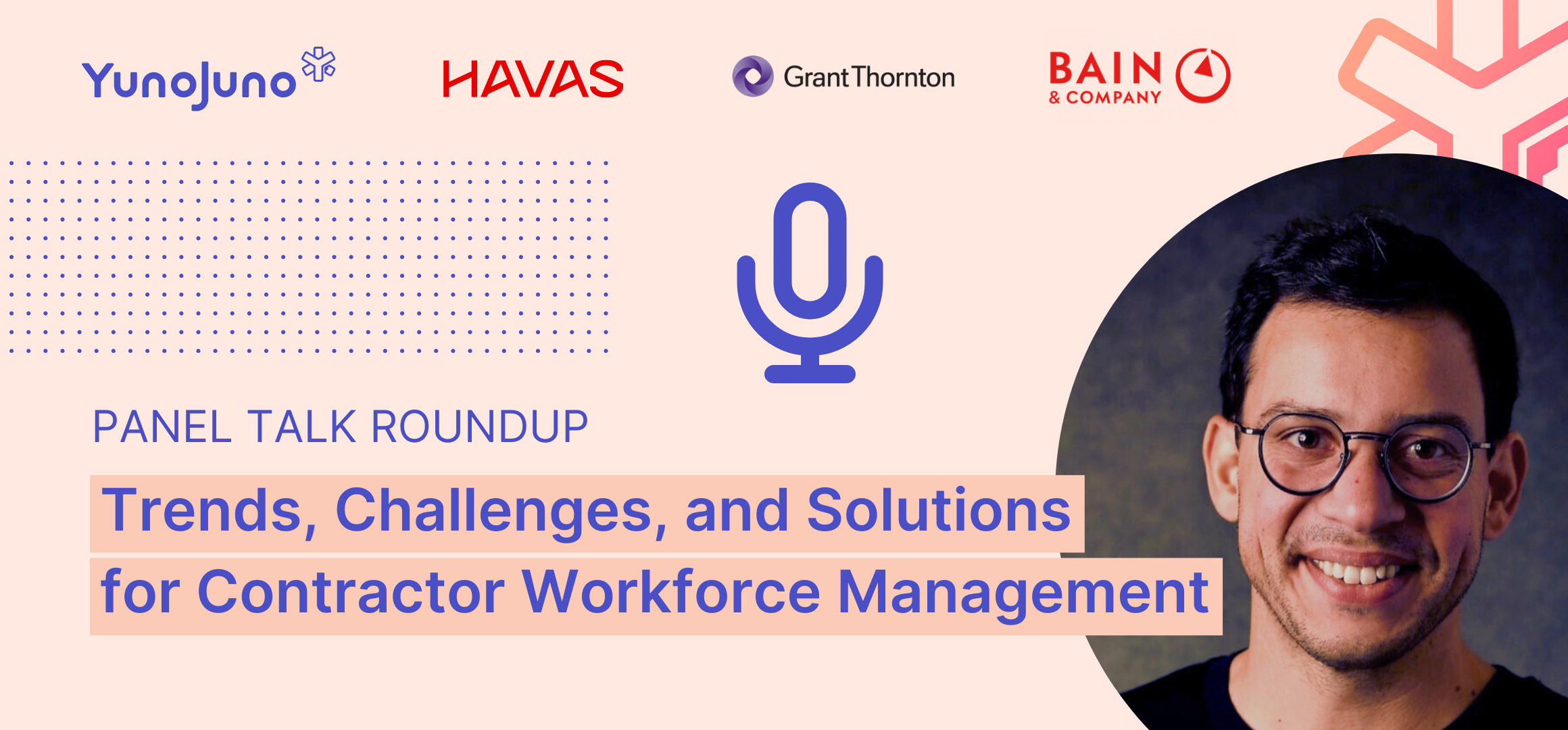 YunoJuno

HAVAS

GrantThornton

BAIN & COMPANY

PANEL TALK ROUNDUP

Trends, Challenges, and Solutions for Contractor Workforce Management